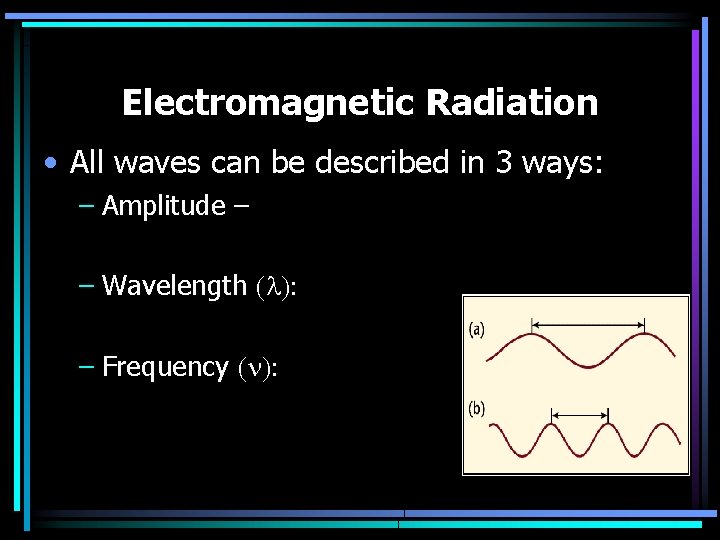 Electromagnetic Radiation

• All waves can be described in 3 ways:

– Amplitude –

– Wavelength ($\lambda$):

– Frequency ($\nu$):

(a)

(b)